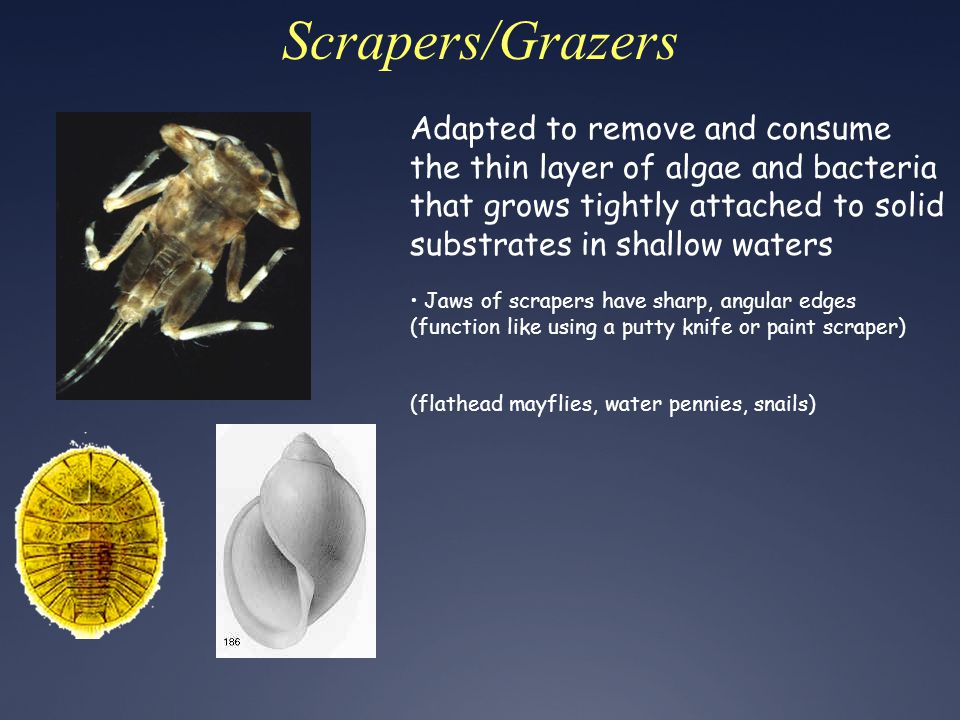 Scrapers/Grazers

Adapted to remove and consume the thin layer of algae and bacteria that grows tightly attached to solid substrates in shallow waters

• Jaws of scrapers have sharp, angular edges (function like using a putty knife or paint scraper)

(flathead mayflies, water pennies, snails)

186